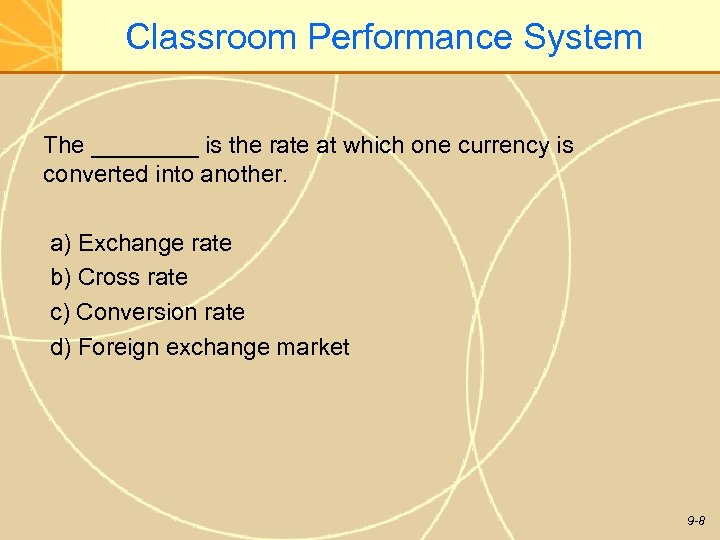 Classroom Performance System

The ________ is the rate at which one currency is converted into another.

a) Exchange rate
b) Cross rate
c) Conversion rate
d) Foreign exchange market

9-8